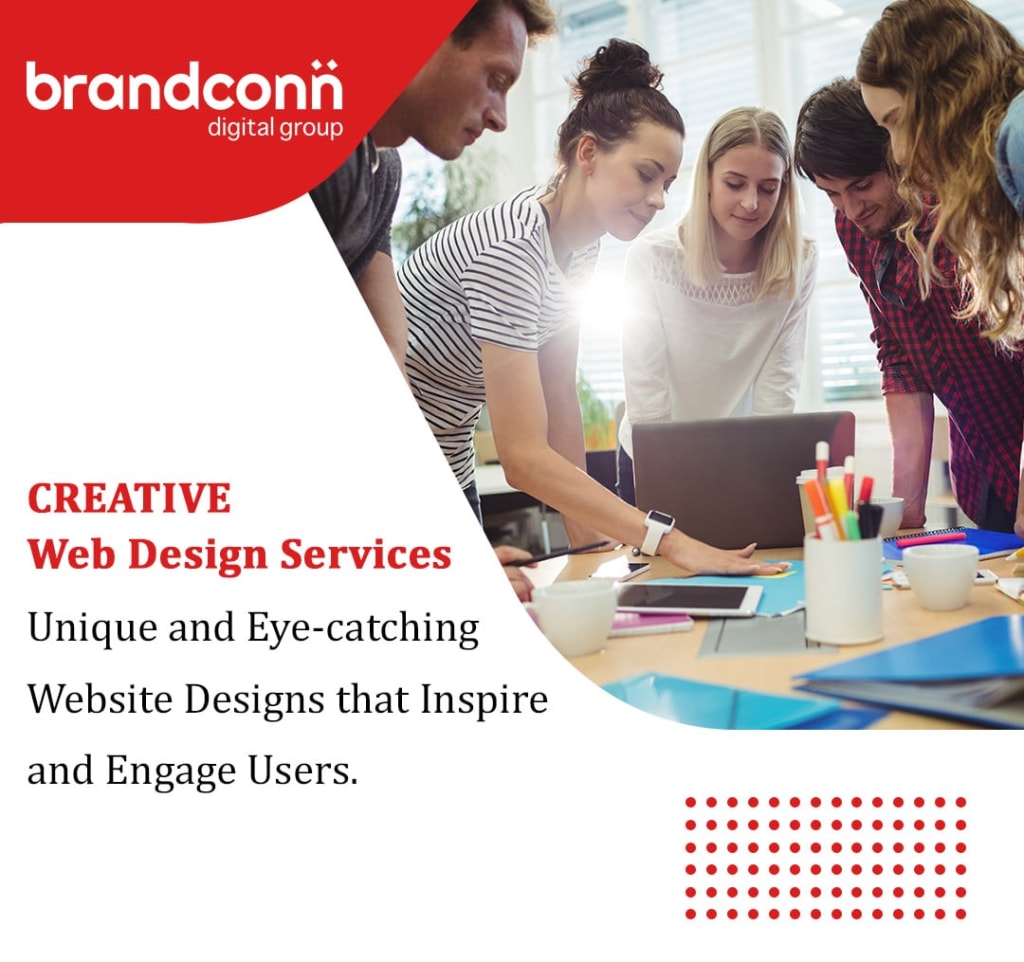 brandconn
digital group

CREATIVE
Web Design Services

Unique and Eye-catching Website Designs that Inspire and Engage Users.